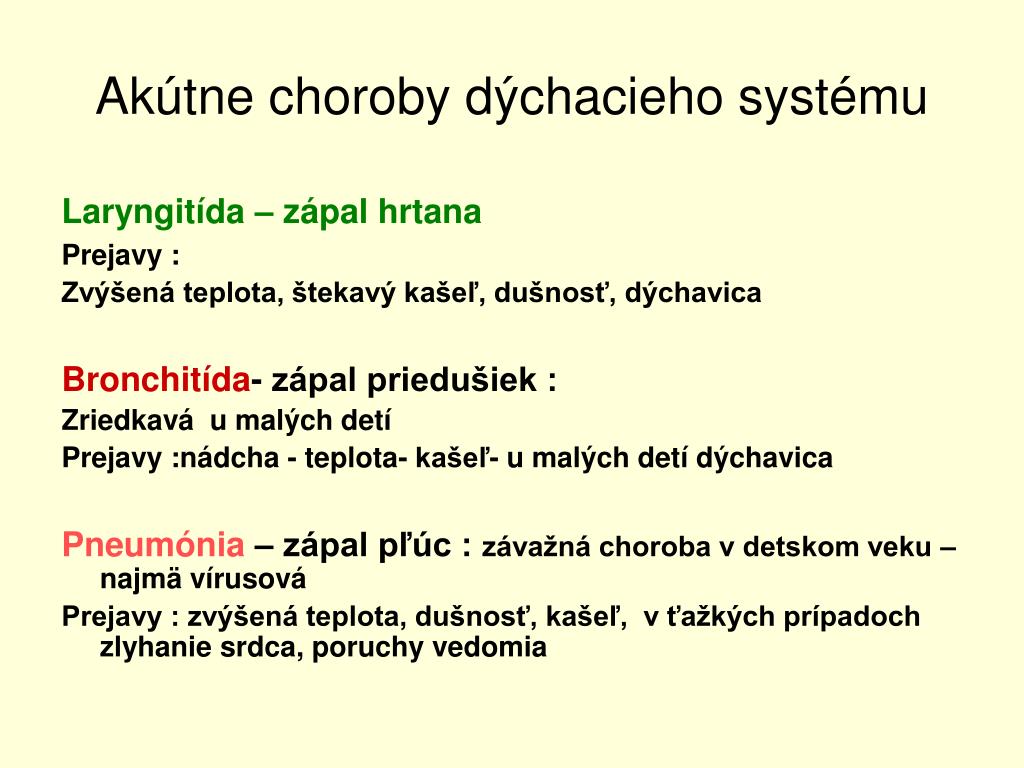 Akútne choroby dýchacieho systému

Laryngitída – zápal hrtana

Prejavy :

Zvýšená teplota, štekavý kašeľ, dušnosť, dýchavica

Bronchitída- zápal priedušiek :

Zriedkavá u malých detí

Prejavy :nádcha - teplota- kašeľ- u malých detí dýchavica

Pneumónia – zápal pľúc : závažná choroba v detskom veku – najmä vírusová

Prejavy : zvýšená teplota, dušnosť, kašeľ, v ťažkých prípadoch zlyhanie srdca, poruchy vedomia